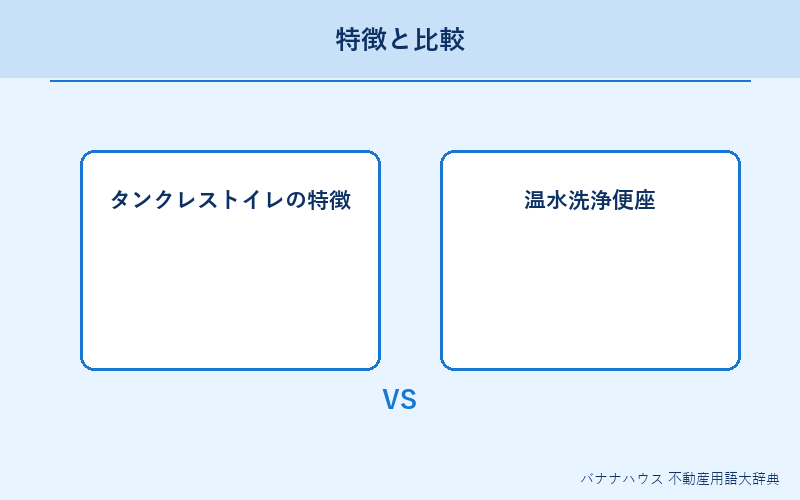 特徴と比較

タンクレストイレの特徴

温水洗浄便座

VS

バナナハウス 不動産用語大辞典